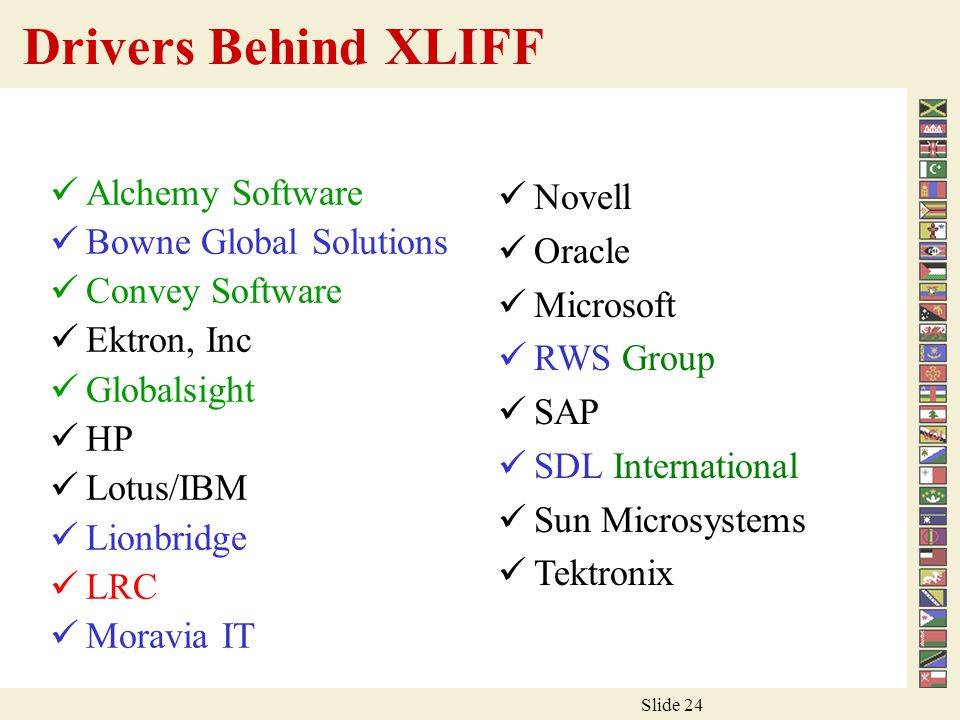 Drivers Behind XLIFF

✓ Alchemy Software
✓ Bowne Global Solutions
✓ Convey Software
✓ Ektron, Inc
✓ Globalsight
✓ HP
✓ Lotus/IBM
✓ Lionbridge
✓ LRC
✓ Moravia IT

✓ Novell
✓ Oracle
✓ Microsoft
✓ RWS Group
✓ SAP
✓ SDL International
✓ Sun Microsystems
✓ Tektronix

Slide 24